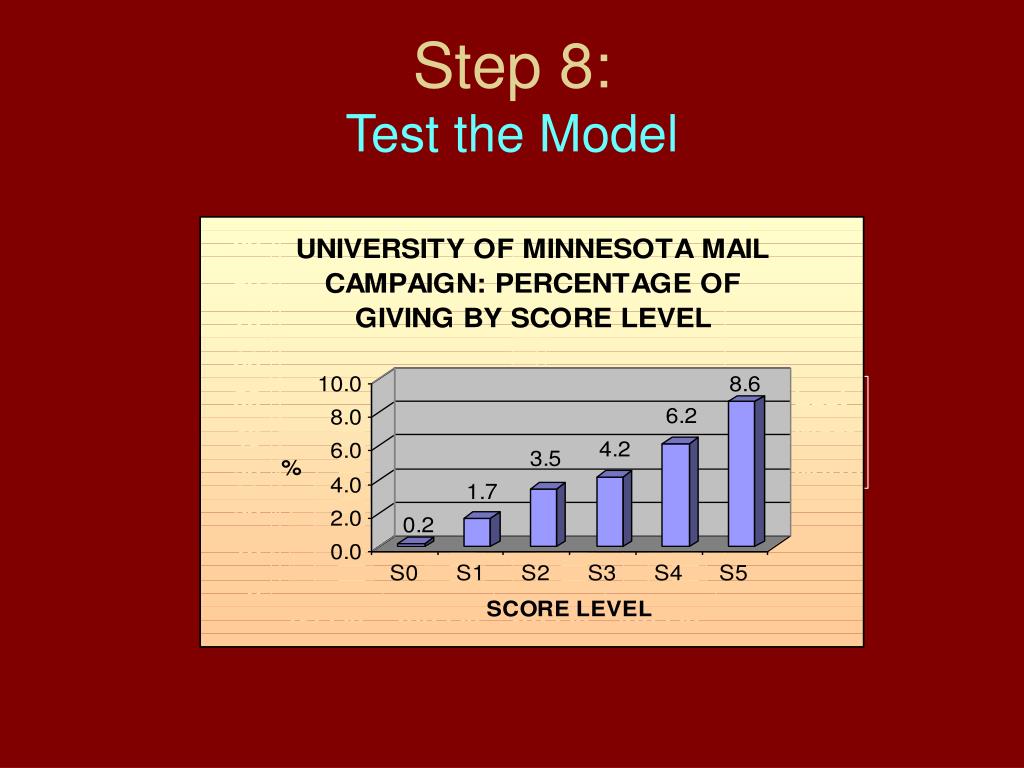 Step 8:
Test the Model

UNIVERSITY OF MINNESOTA MAIL CAMPAIGN: PERCENTAGE OF GIVING BY SCORE LEVEL

%

10.0
8.0
6.0
4.0
2.0
0.0

0.2
1.7
3.5
4.2
6.2
8.6

S0 S1 S2 S3 S4 S5

SCORE LEVEL